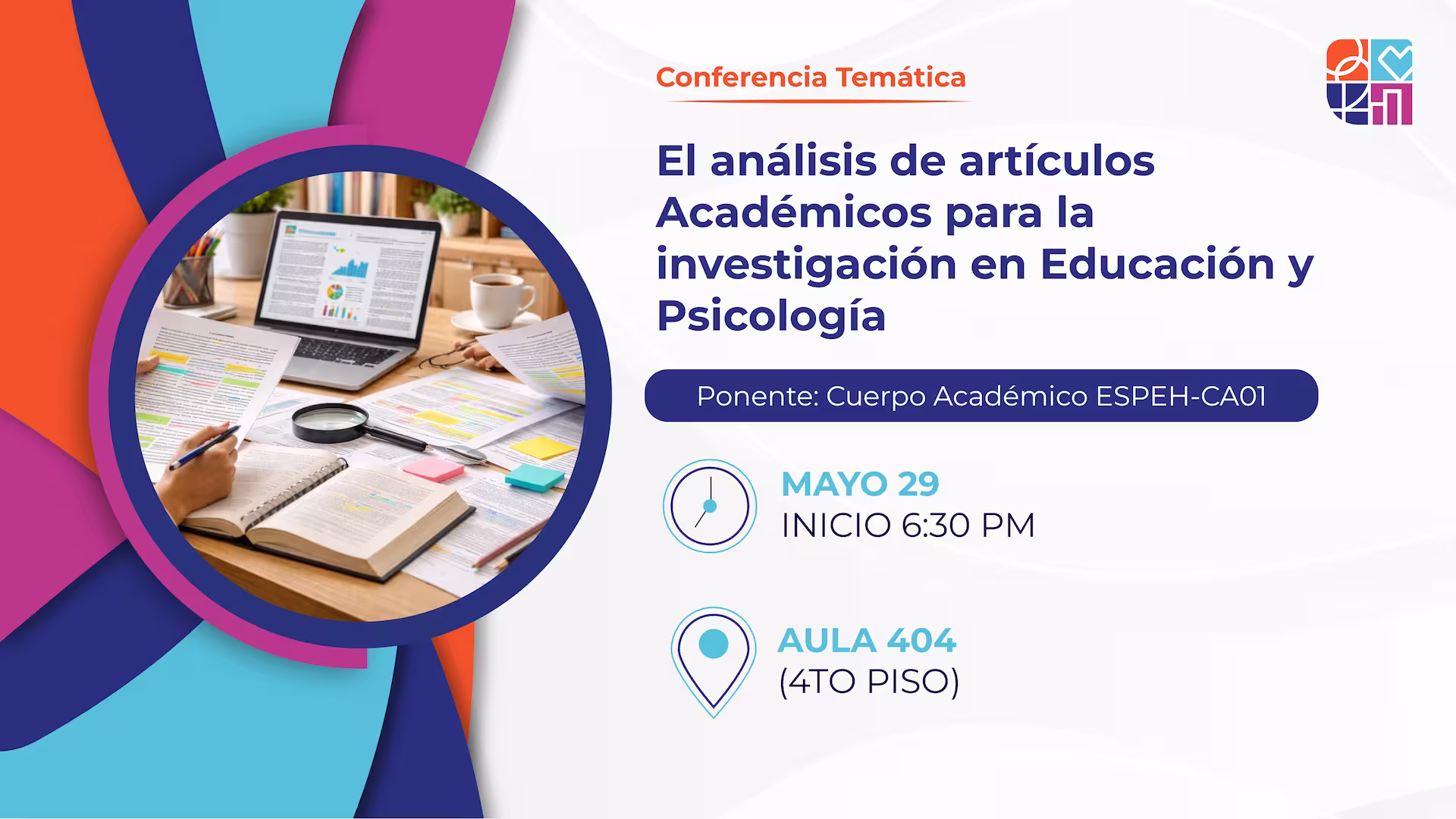 Conferencia Temática

El análisis de artículos Académicos para la investigación en Educación y Psicología

Ponente: Cuerpo Académico ESPEH-CA01

MAYO 29
INICIO 6:30 PM

AULA 404
(4TO PISO)